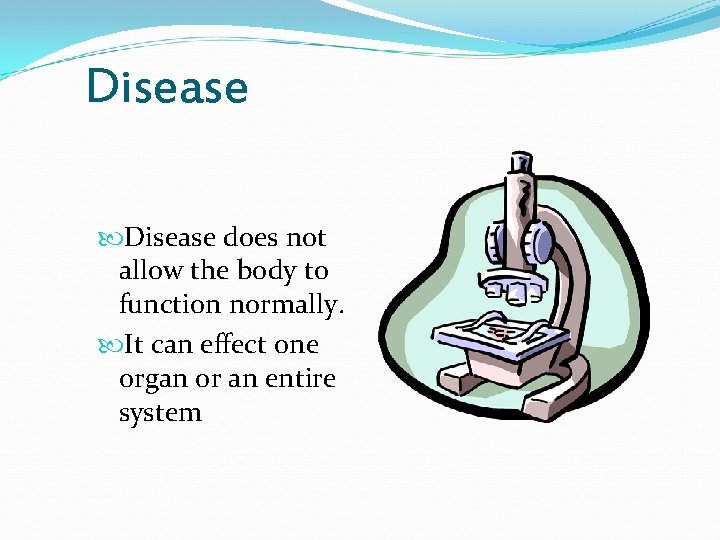 Disease

Disease does not allow the body to function normally.

It can effect one organ or an entire system